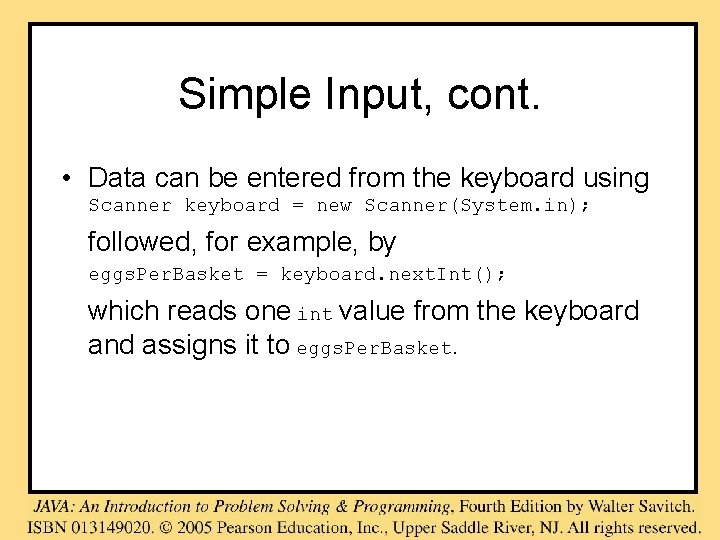 Simple Input, cont.

• Data can be entered from the keyboard using
Scanner keyboard = new Scanner(System.in);
followed, for example, by
eggsPerBasket = keyboard.nextInt();
which reads one int value from the keyboard and assigns it to eggsPerBasket.

JAVA: An Introduction to Problem Solving & Programming, Fourth Edition by Walter Savitch.
ISBN 013149020. © 2005 Pearson Education, Inc., Upper Saddle River, NJ. All rights reserved.